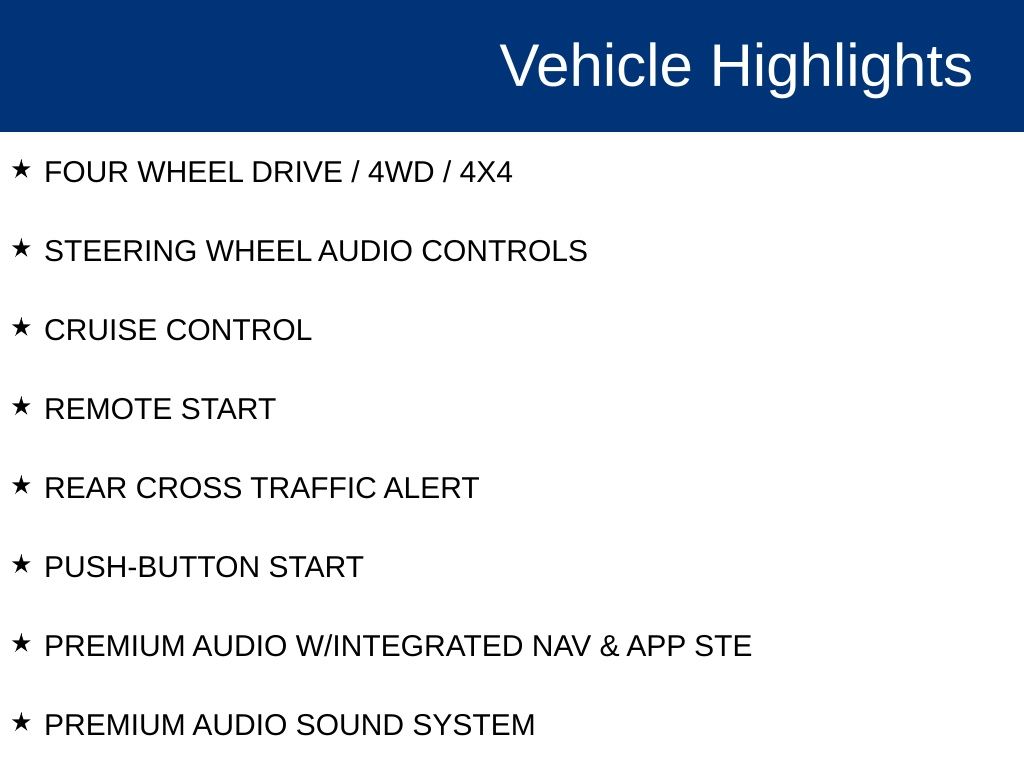 Vehicle Highlights

★ FOUR WHEEL DRIVE / 4WD / 4X4

★ STEERING WHEEL AUDIO CONTROLS

★ CRUISE CONTROL

★ REMOTE START

★ REAR CROSS TRAFFIC ALERT

★ PUSH-BUTTON START

★ PREMIUM AUDIO W/INTEGRATED NAV & APP STE

★ PREMIUM AUDIO SOUND SYSTEM